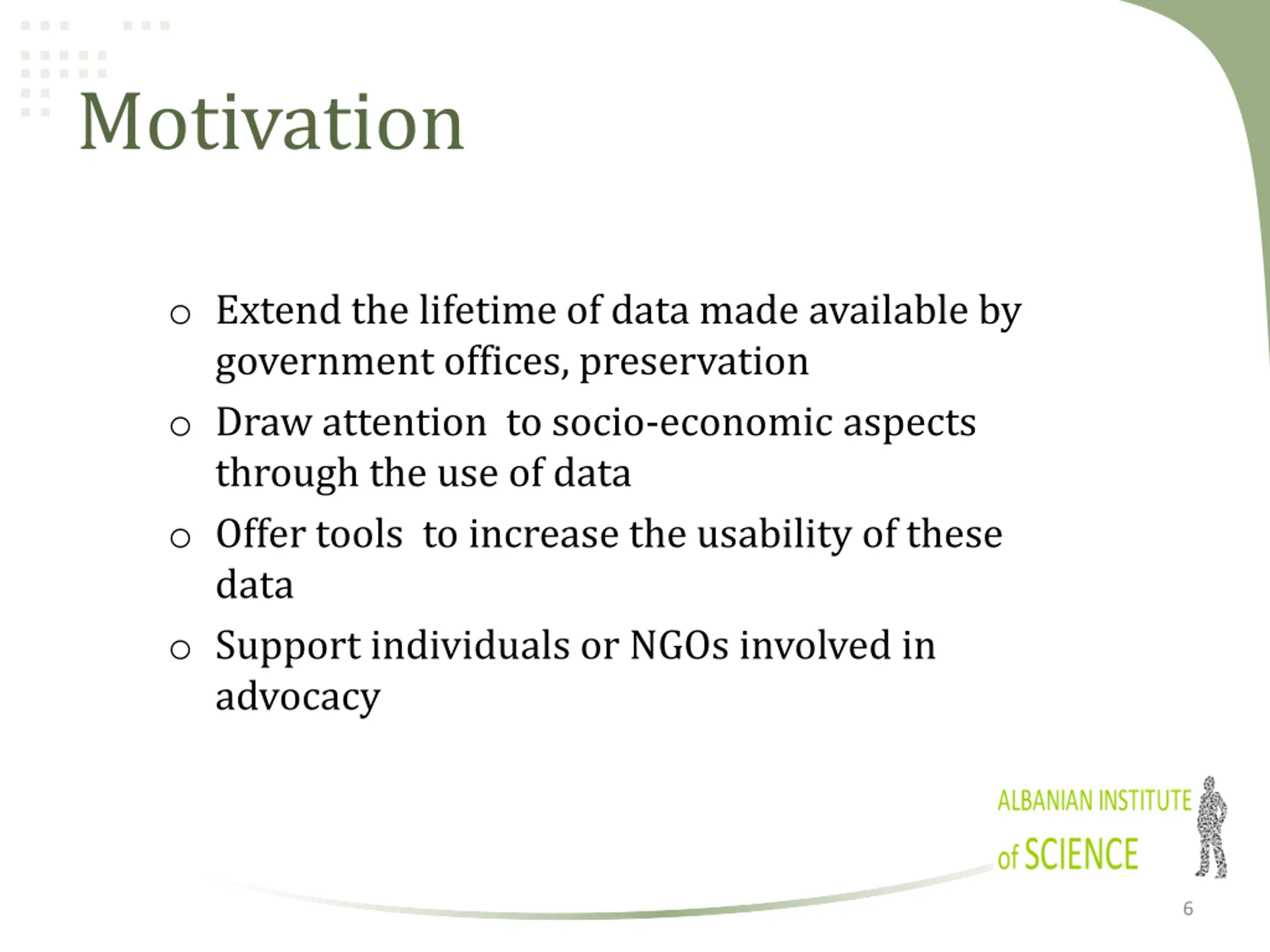 Motivation

o Extend the lifetime of data made available by government offices, preservation

o Draw attention to socio-economic aspects through the use of data

o Offer tools to increase the usability of these data

o Support individuals or NGOs involved in advocacy

ALBANIAN INSTITUTE of SCIENCE

6